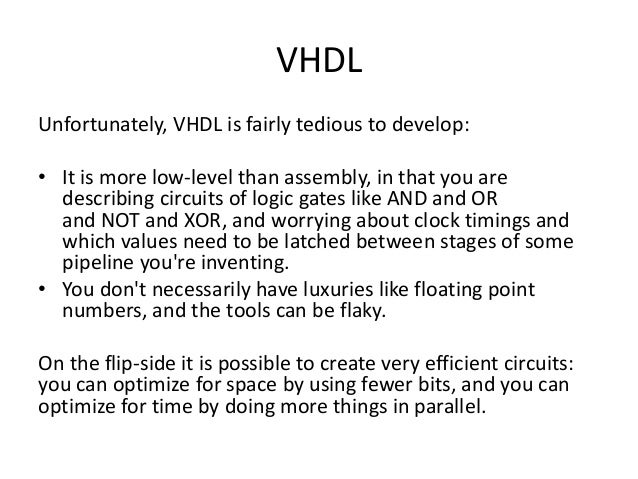 VHDL

Unfortunately, VHDL is fairly tedious to develop:

• It is more low-level than assembly, in that you are describing circuits of logic gates like AND and OR and NOT and XOR, and worrying about clock timings and which values need to be latched between stages of some pipeline you're inventing.
• You don't necessarily have luxuries like floating point numbers, and the tools can be flaky.

On the flip-side it is possible to create very efficient circuits: you can optimize for space by using fewer bits, and you can optimize for time by doing more things in parallel.